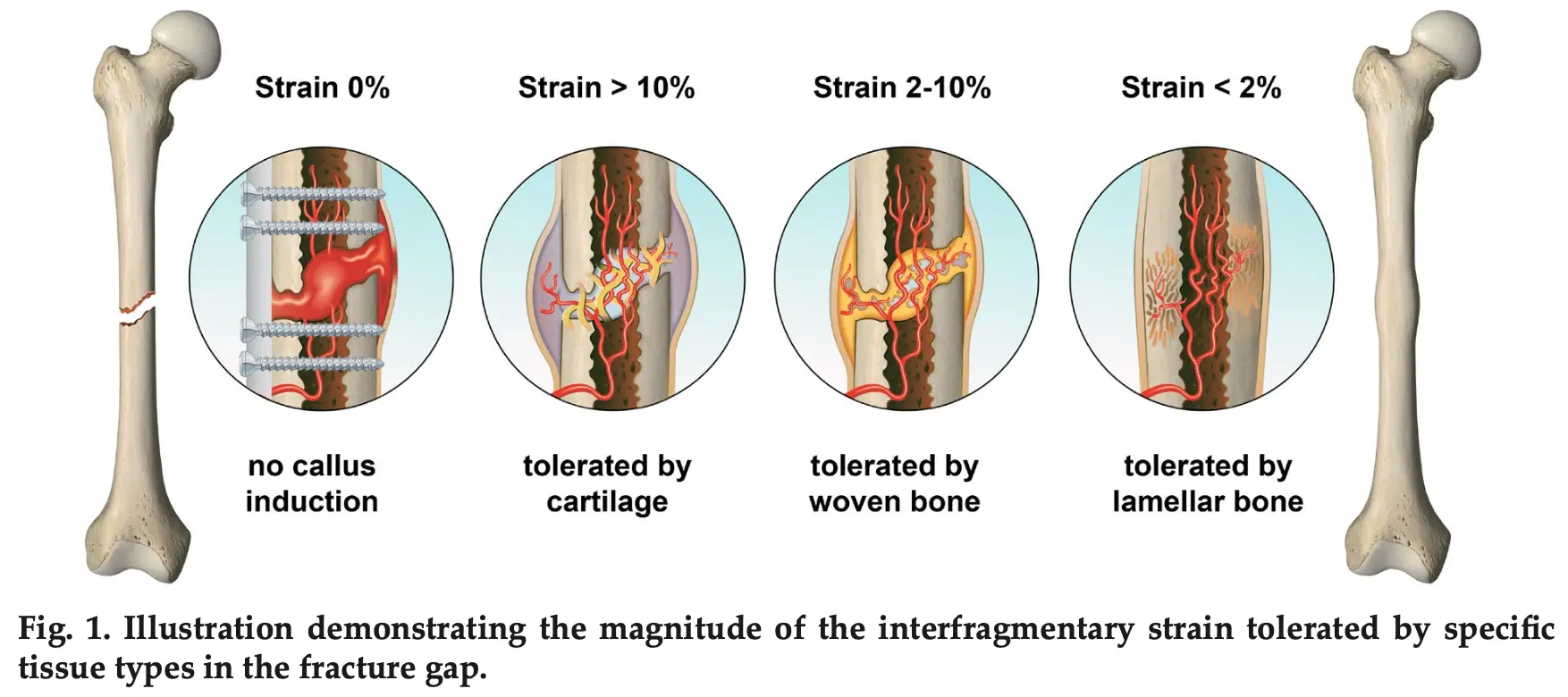 Strain 0%

Strain > 10%

Strain 2-10%

Strain < 2%

no callus induction

tolerated by cartilage

tolerated by woven bone

tolerated by lamellar bone

Fig. 1. Illustration demonstrating the magnitude of the interfragmentary strain tolerated by specific tissue types in the fracture gap.